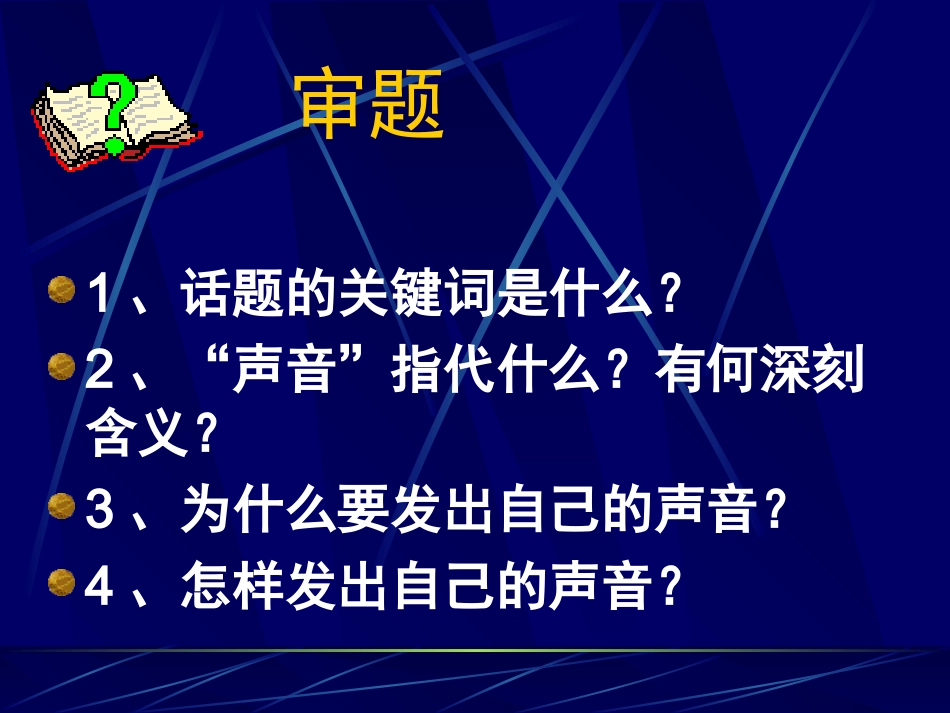 审题

1、话题的关键词是什么?

2、“声音”指代什么?有何深刻含义?

3、为什么要发出自己的声音?

4、怎样发出自己的声音?